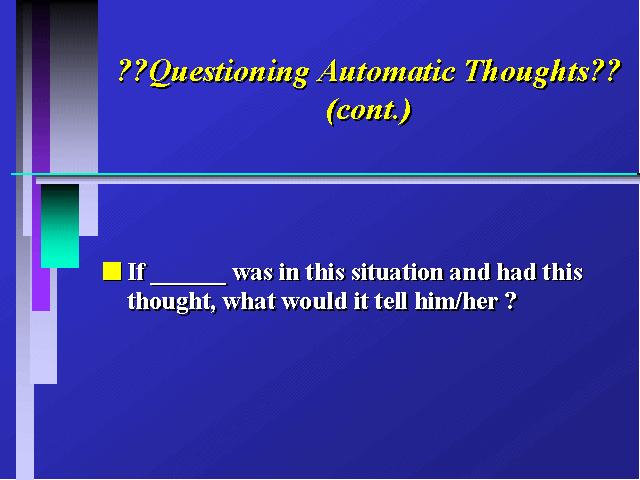 ??Questioning Automatic Thoughts??
(cont.)

If ______ was in this situation and had this thought, what would it tell him/her ?